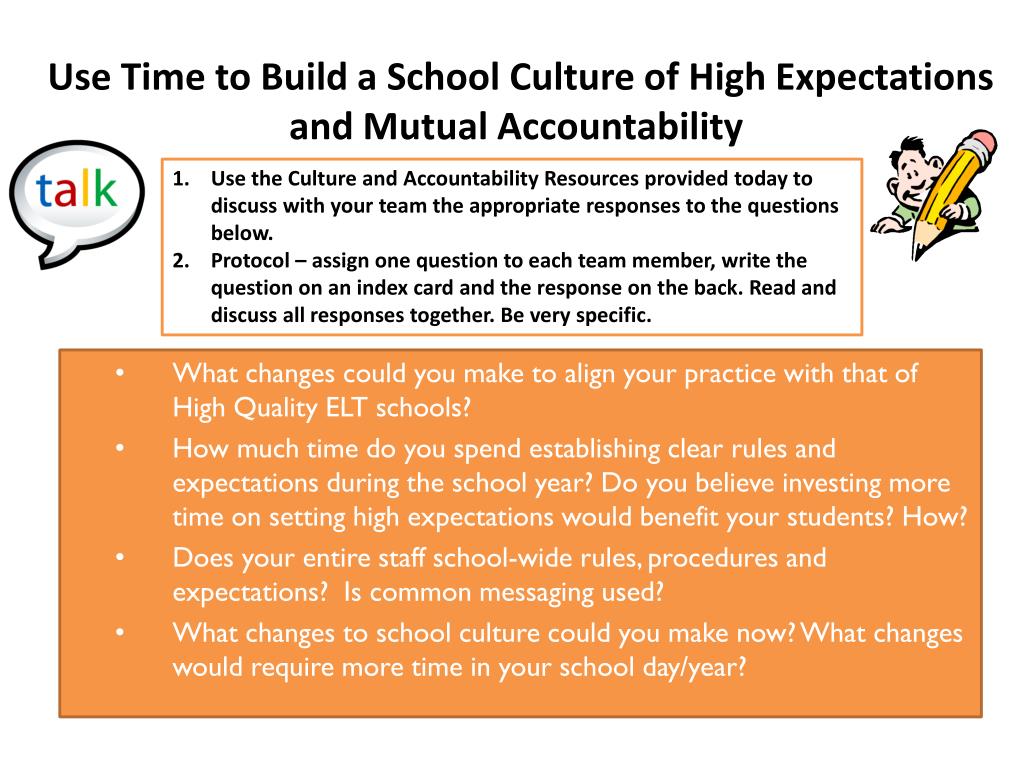 Use Time to Build a School Culture of High Expectations and Mutual Accountability

talk

1. Use the Culture and Accountability Resources provided today to discuss with your team the appropriate responses to the questions below.
2. Protocol – assign one question to each team member, write the question on an index card and the response on the back. Read and discuss all responses together. Be very specific.

• What changes could you make to align your practice with that of High Quality ELT schools?
• How much time do you spend establishing clear rules and expectations during the school year? Do you believe investing more time on setting high expectations would benefit your students? How?
• Does your entire staff school-wide rules, procedures and expectations? Is common messaging used?
• What changes to school culture could you make now? What changes would require more time in your school day/year?